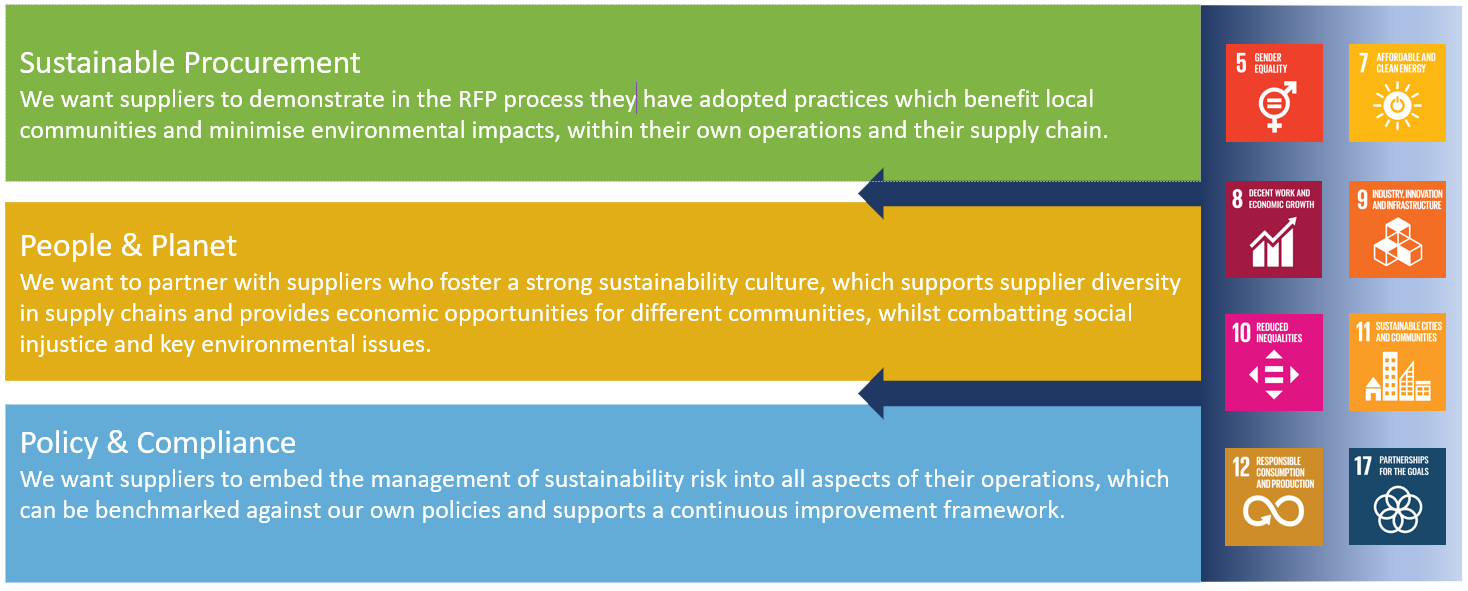 Sustainable Procurement
We want suppliers to demonstrate in the RFP process they have adopted practices which benefit local communities and minimise environmental impacts, within their own operations and their supply chain.

People & Planet
We want to partner with suppliers who foster a strong sustainability culture, which supports supplier diversity in supply chains and provides economic opportunities for different communities, whilst combatting social injustice and key environmental issues.

Policy & Compliance
We want suppliers to embed the management of sustainability risk into all aspects of their operations, which can be benchmarked against our own policies and supports a continuous improvement framework.

5 GENDER EQUALITY

7 AFFORDABLE AND CLEAN ENERGY

8 DECENT WORK AND ECONOMIC GROWTH

9 INDUSTRY, INNOVATION AND INFRASTRUCTURE

10 REDUCED INEQUALITIES

11 SUSTAINABLE CITIES AND COMMUNITIES

12 RESPONSIBLE CONSUMPTION AND PRODUCTION

17 PARTNERSHIPS FOR THE GOALS